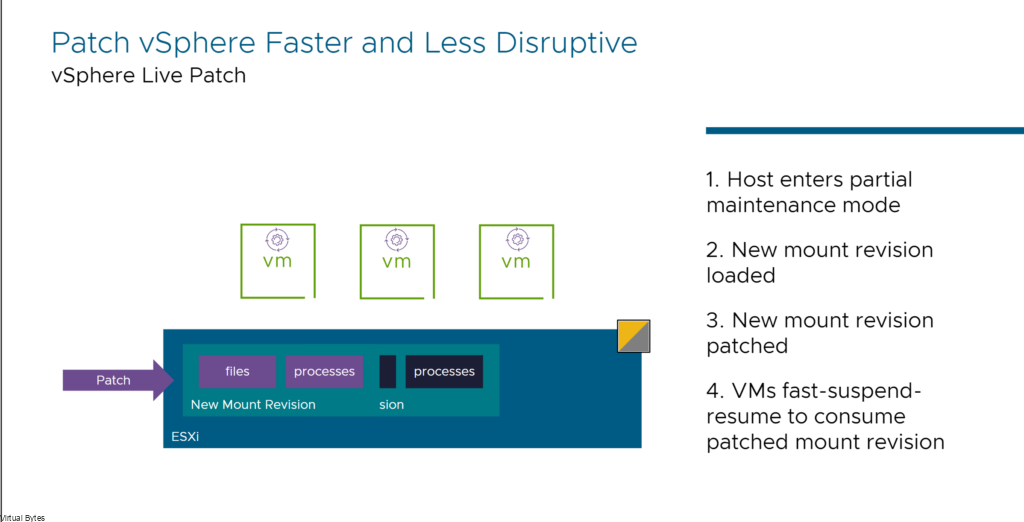 Patch vSphere Faster and Less Disruptive

vSphere Live Patch

vm

vm

vm

Patch

files

processes

processes

New Mount Revision

sion

ESXi

1. Host enters partial maintenance mode

2. New mount revision loaded

3. New mount revision patched

4. VMs fast-suspend-resume to consume patched mount revision

Virtual Bytes